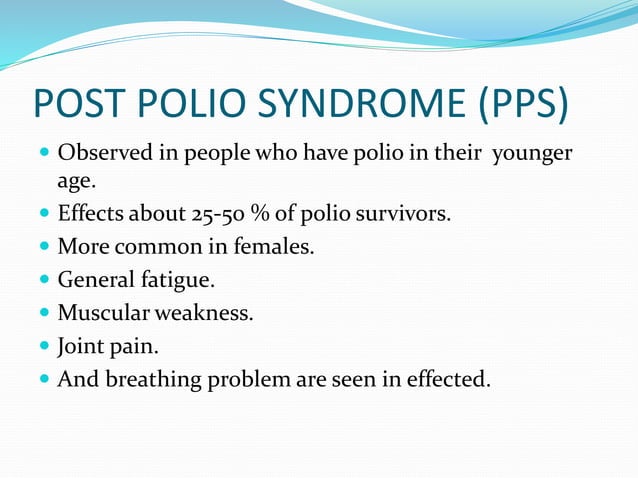 POST POLIO SYNDROME (PPS)

- Observed in people who have polio in their younger age.
- Effects about 25-50 % of polio survivors.
- More common in females.
- General fatigue.
- Muscular weakness.
- Joint pain.
- And breathing problem are seen in effected.